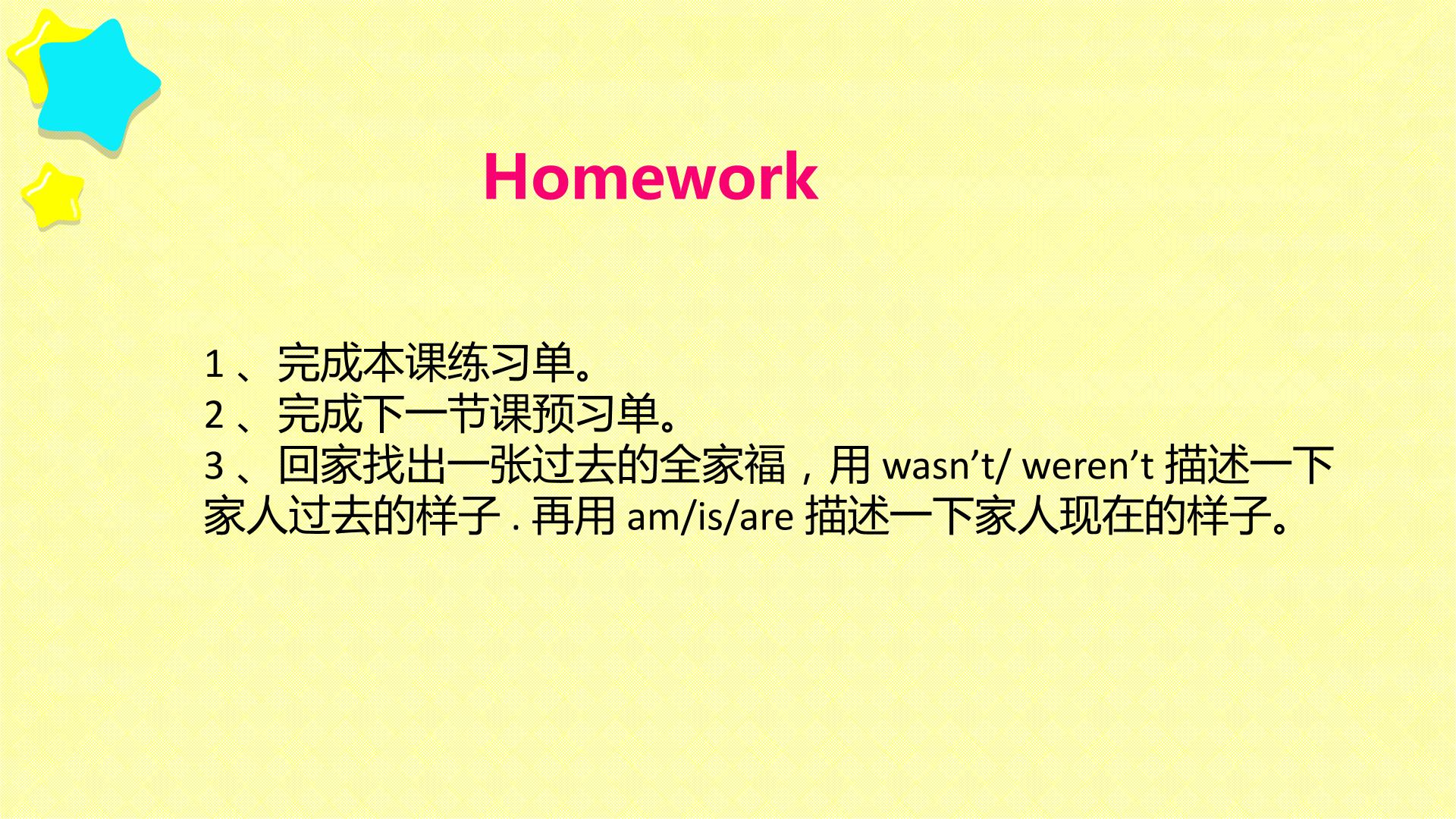 Homework

1、完成本课练习单。
2、完成下一节课预习单。
3、回家找出一张过去的全家福，用 wasn’t/ weren’t 描述一下家人过去的样子 . 再用 am/is/are 描述一下家人现在的样子。